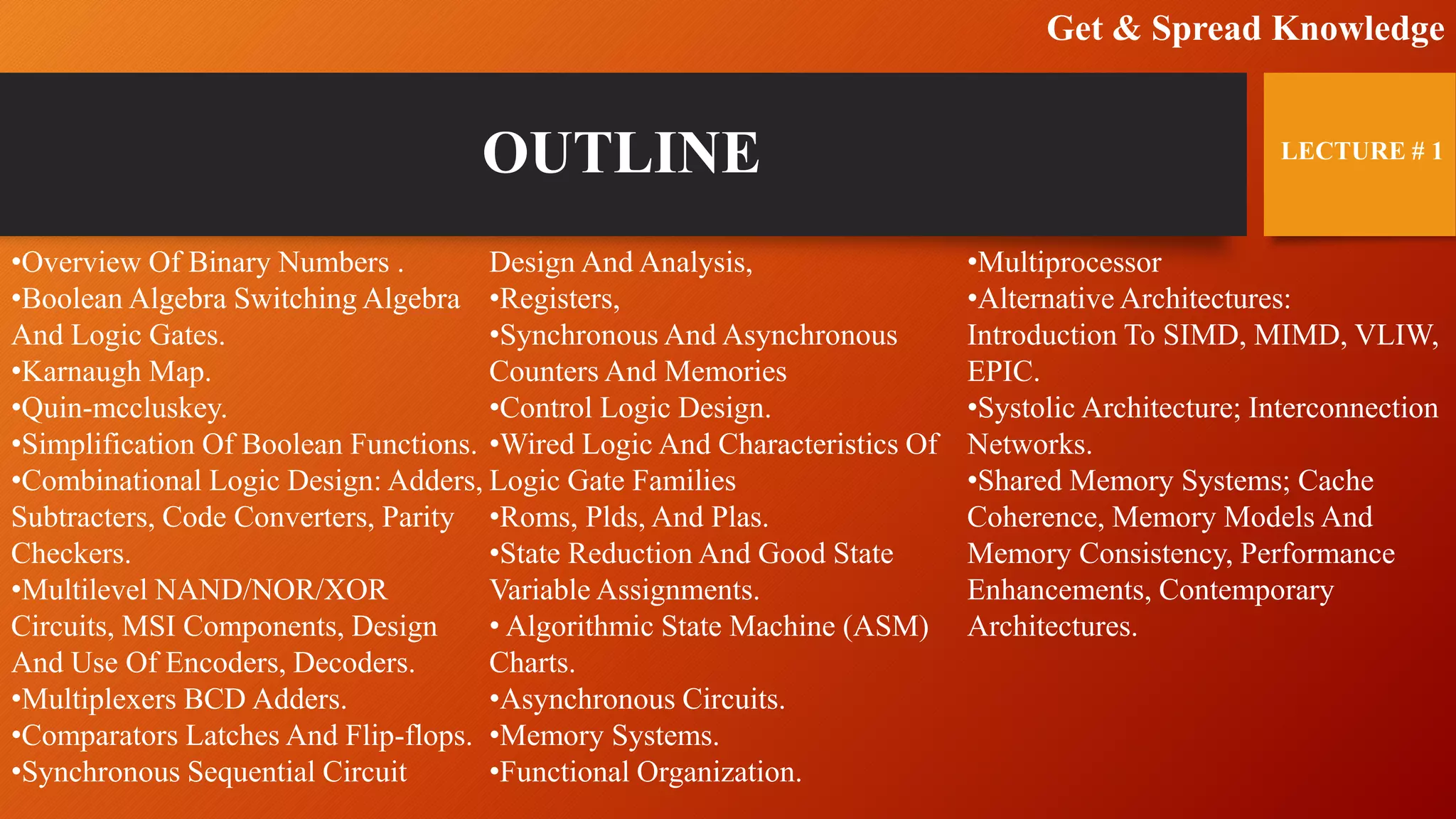 Get & Spread Knowledge

OUTLINE

LECTURE # 1

•Overview Of Binary Numbers .
•Boolean Algebra Switching Algebra And Logic Gates.
•Karnaugh Map.
•Quin-mccluskey.
•Simplification Of Boolean Functions.
•Combinational Logic Design: Adders, Subtracters, Code Converters, Parity Checkers.
•Multilevel NAND/NOR/XOR Circuits, MSI Components, Design And Use Of Encoders, Decoders.
•Multiplexers BCD Adders.
•Comparators Latches And Flip-flops.
•Synchronous Sequential Circuit Design And Analysis,
•Registers,
•Synchronous And Asynchronous Counters And Memories
•Control Logic Design.
•Wired Logic And Characteristics Of Logic Gate Families
•Roms, Plds, And Plas.
•State Reduction And Good State Variable Assignments.
• Algorithmic State Machine (ASM) Charts.
•Asynchronous Circuits.
•Memory Systems.
•Functional Organization.
•Multiprocessor
•Alternative Architectures: Introduction To SIMD, MIMD, VLIW, EPIC.
•Systolic Architecture; Interconnection Networks.
•Shared Memory Systems; Cache Coherence, Memory Models And Memory Consistency, Performance Enhancements, Contemporary Architectures.